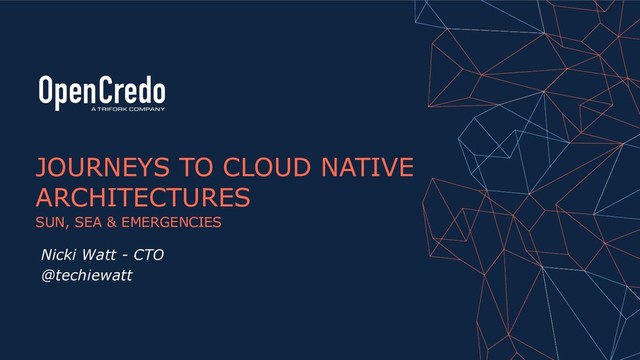 OpenCredo
A TRIFORK COMPANY

JOURNEYS TO CLOUD NATIVE ARCHITECTURES
SUN, SEA & EMERGENCIES

Nicki Watt - CTO
@techiewatt